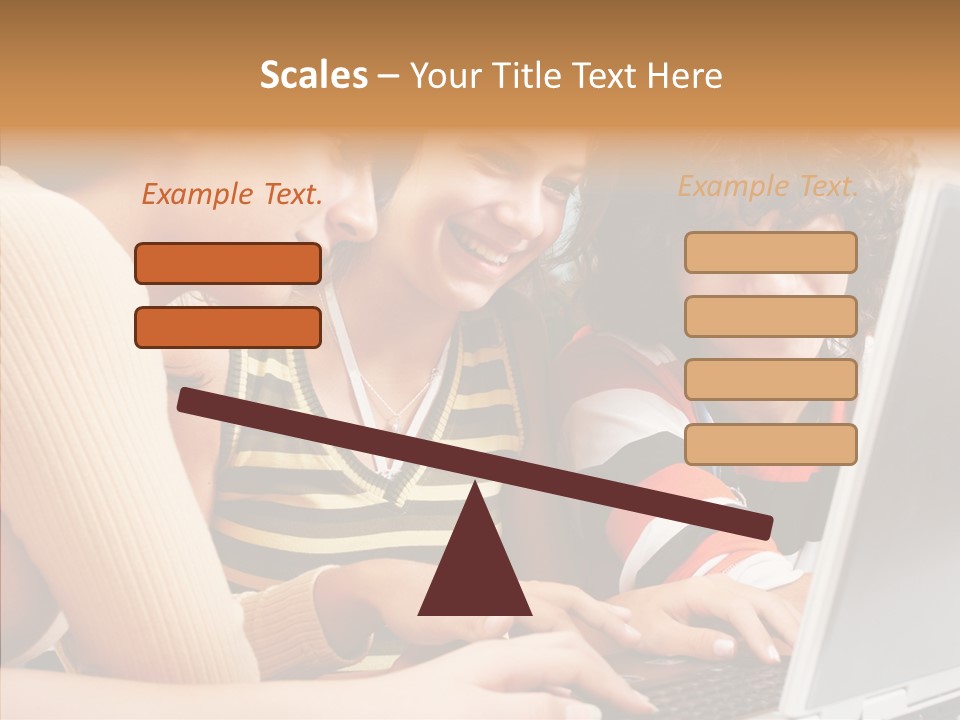 Scales – Your Title Text Here

Example Text.

Example Text.